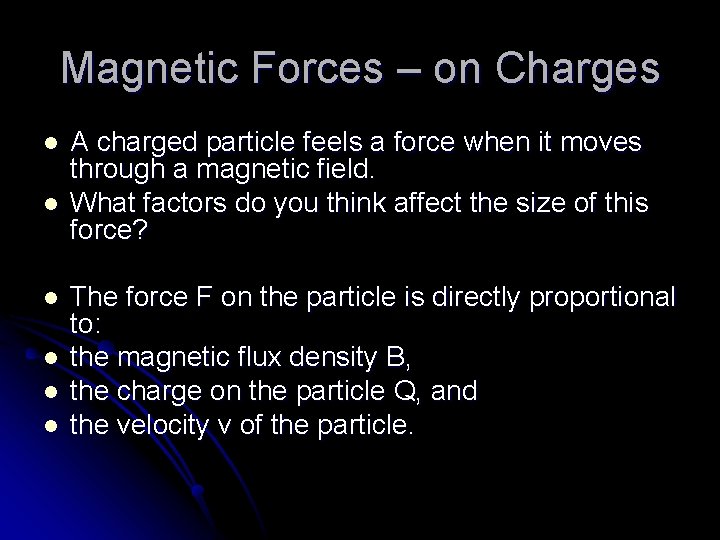 Magnetic Forces – on Charges

- A charged particle feels a force when it moves through a magnetic field.
- What factors do you think affect the size of this force?

- The force F on the particle is directly proportional to:
- the magnetic flux density B,
- the charge on the particle Q, and
- the velocity v of the particle.